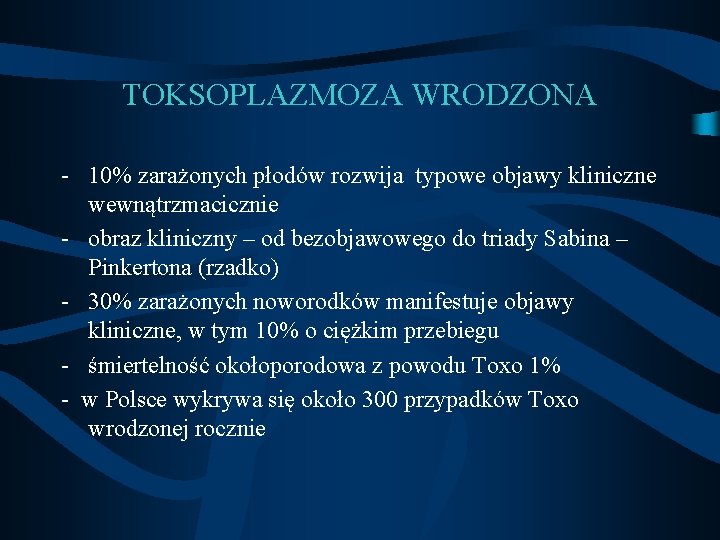 TOKSOPLAZMOZA WRODZONA

- 10% zarażonych płodów rozwija typowe objawy kliniczne wewnątrzmacicznie
- obraz kliniczny – od bezobjawowego do triady Sabina – Pinkertona (rzadko)
- 30% zarażonych noworodków manifestuje objawy kliniczne, w tym 10% o ciężkim przebiegu
- śmiertelność okołoporodowa z powodu Toxo 1%
- w Polsce wykrywa się około 300 przypadków Toxo wrodzonej rocznie